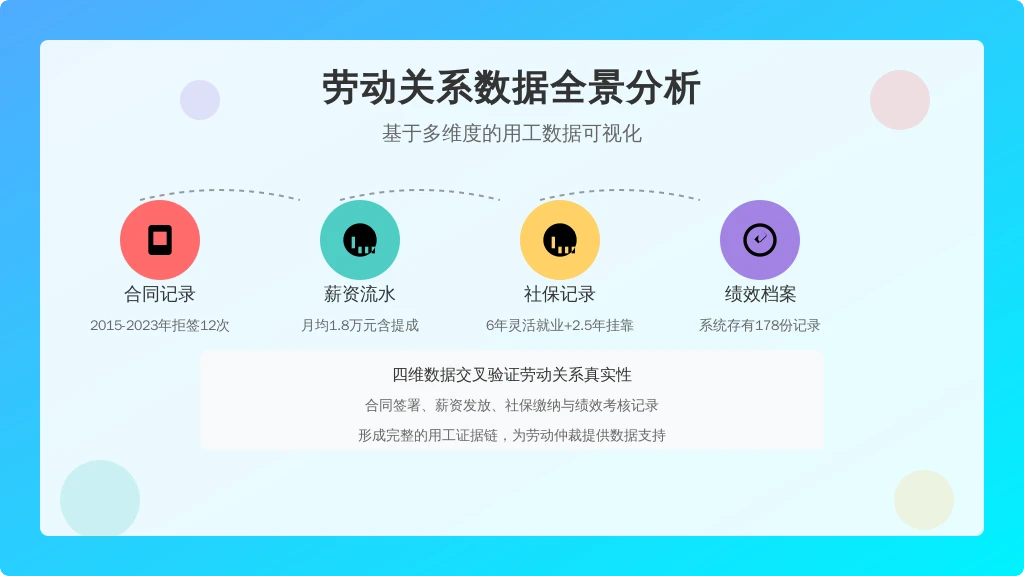 劳动关系数据全景分析

基于多维度的用工数据可视化

合同记录

2015-2023年拒签12次

薪资流水

月均1.8万元含提成

社保记录

6年灵活就业+2.5年挂靠

绩效档案

系统存有178份记录

四维数据交叉验证劳动关系真实性

合同签署、薪资发放、社保缴纳与绩效考核记录

形成完整的用工证据链，为劳动仲裁提供数据支持